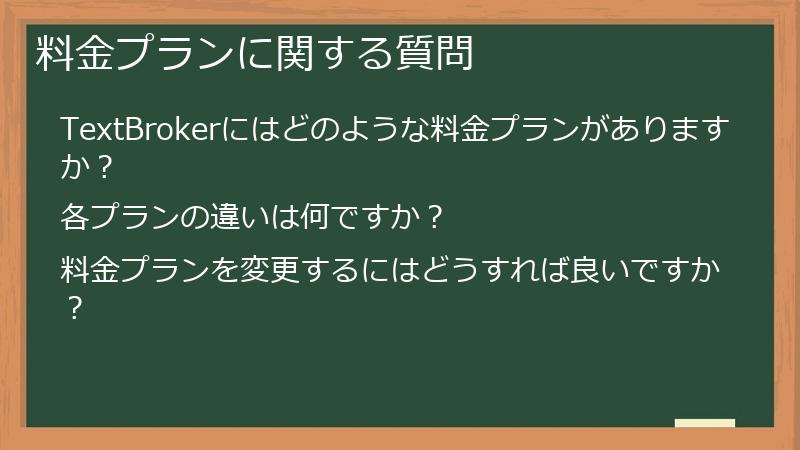 料金プランに関する質問

TextBrokerにはどのような料金プランがありますか？

各プランの違いは何ですか？

料金プランを変更するにはどうすれば良いですか？